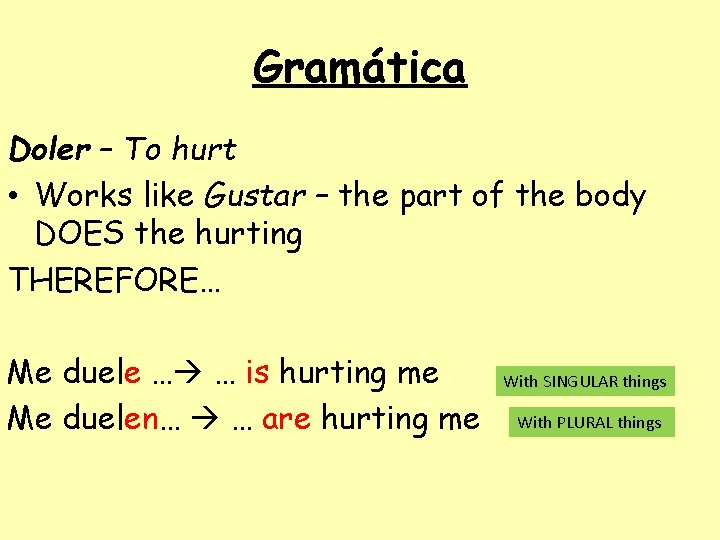 Gramática

Doler – To hurt

• Works like Gustar – the part of the body DOES the hurting

THEREFORE…

Me duele …→ … is hurting me

With SINGULAR things

Me duelen… → … are hurting me

With PLURAL things